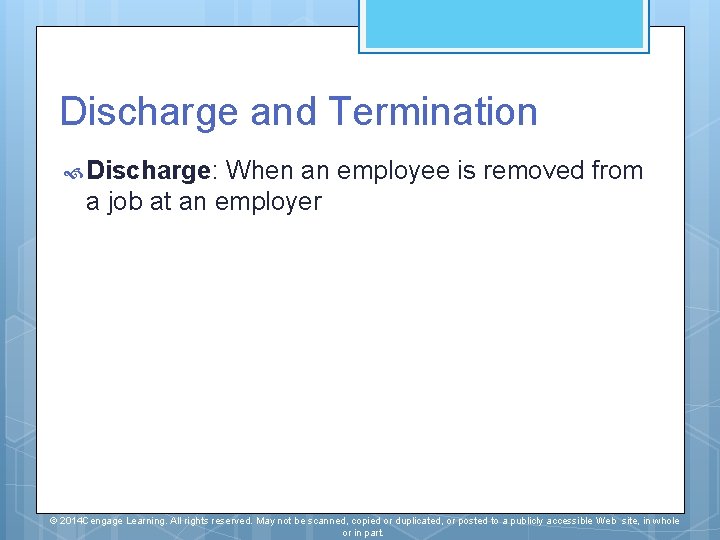 Discharge and Termination

Discharge: When an employee is removed from a job at an employer

© 2014Cengage Learning. All rights reserved. May not be scanned, copied or duplicated, or posted to a publicly accessible Web site, in whole or in part.